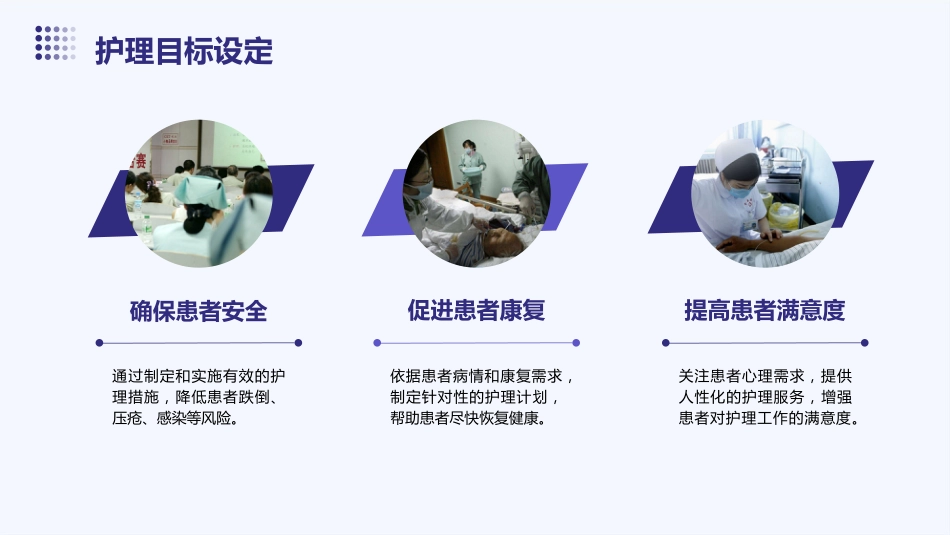 护理目标设定

确保患者安全

通过制定和实施有效的护理措施，降低患者跌倒、压疮、感染等风险。

促进患者康复

依据患者病情和康复需求，制定针对性的护理计划，帮助患者尽快恢复健康。

提高患者满意度

关注患者心理需求，提供人性化的护理服务，增强患者对护理工作的满意度。